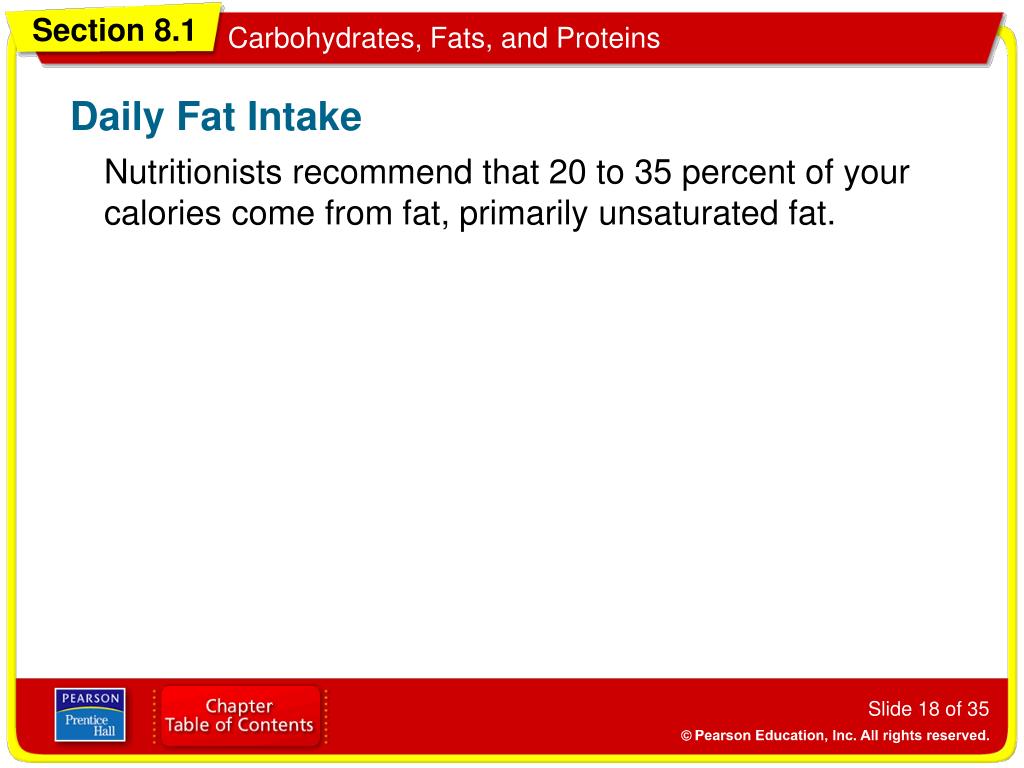 Section 8.1 Carbohydrates, Fats, and Proteins

Daily Fat Intake

Nutritionists recommend that 20 to 35 percent of your calories come from fat, primarily unsaturated fat.

PEARSON
Prentice Hall

Chapter
Table of Contents

Slide 18 of 35

© Pearson Education, Inc. All rights reserved.